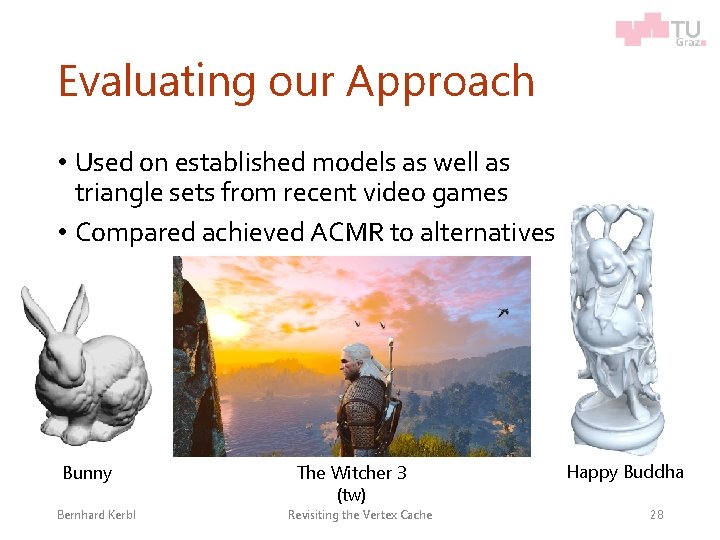 TU Graz

Evaluating our Approach

• Used on established models as well as triangle sets from recent video games

• Compared achieved ACMR to alternatives

Bunny

The Witcher 3 (tw)

Happy Buddha

Bernhard Kerbl

Revisiting the Vertex Cache

28